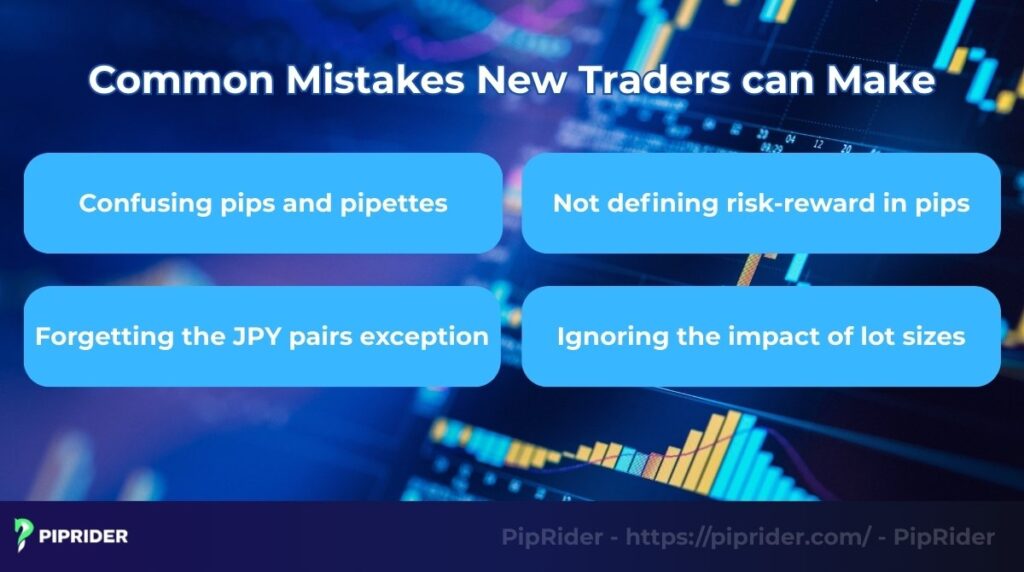 Common Mistakes New Traders can Make

Confusing pips and pipettes

Not defining risk-reward in pips

Forgetting the JPY pairs exception

Ignoring the impact of lot sizes

PIPRIDER

PipRider - https://piprider.com/ - PipRider